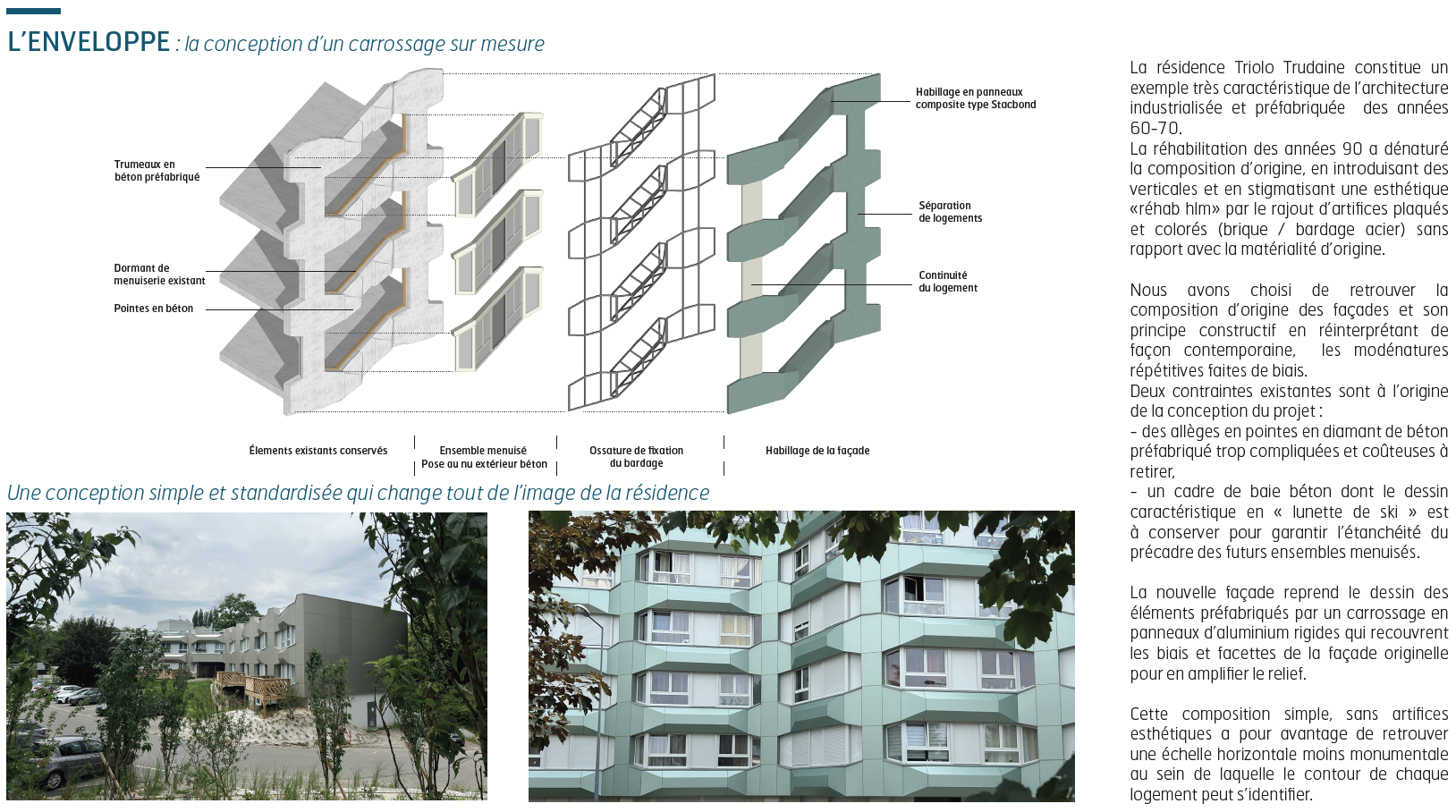 L'ENVELOPPE : la conception d'un carrossage sur mesure

Trumeaux en béton préfabriqué

Dormant de menuiserie existant

Pointes en béton

Habillage en panneaux composite type Stacbond

Séparation de logements

Continuité du logement

Élements existants conservés

Ensemble menuisé
Pose au nu extérieur béton

Ossature de fixation du bardage

Habillage de la façade

Une conception simple et standardisée qui change tout de l'image de la résidence

La résidence Triolo Trudaine constitue un exemple très caractéristique de l'architecture industrialisée et préfabriquée des années 60-70.
La réhabilitation des années 90 a dénaturé la composition d'origine, en introduisant des verticales et en stigmatisant une esthétique «réhab hlm» par le rajout d'artifices plaqués et colorés (brique / bardage acier) sans rapport avec la matérialité d'origine.

Nous avons choisi de retrouver la composition d'origine des façades et son principe constructif en réinterprétant de façon contemporaine, les modénatures répétitives faites de biais.
Deux contraintes existantes sont à l'origine de la conception du projet :
- des allèges en pointes en diamant de béton préfabriqué trop compliquées et coûteuses à retirer,
- un cadre de baie béton dont le dessin caractéristique en « lunette de ski » est à conserver pour garantir l'étanchéité du précadre des futurs ensembles menuisés.

La nouvelle façade reprend le dessin des éléments préfabriqués par un carrossage en panneaux d'aluminium rigides qui recouvrent les biais et facettes de la façade originelle pour en amplifier le relief.

Cette composition simple, sans artifices esthétiques a pour avantage de retrouver une échelle horizontale moins monumentale au sein de laquelle le contour de chaque logement peut s'identifier.